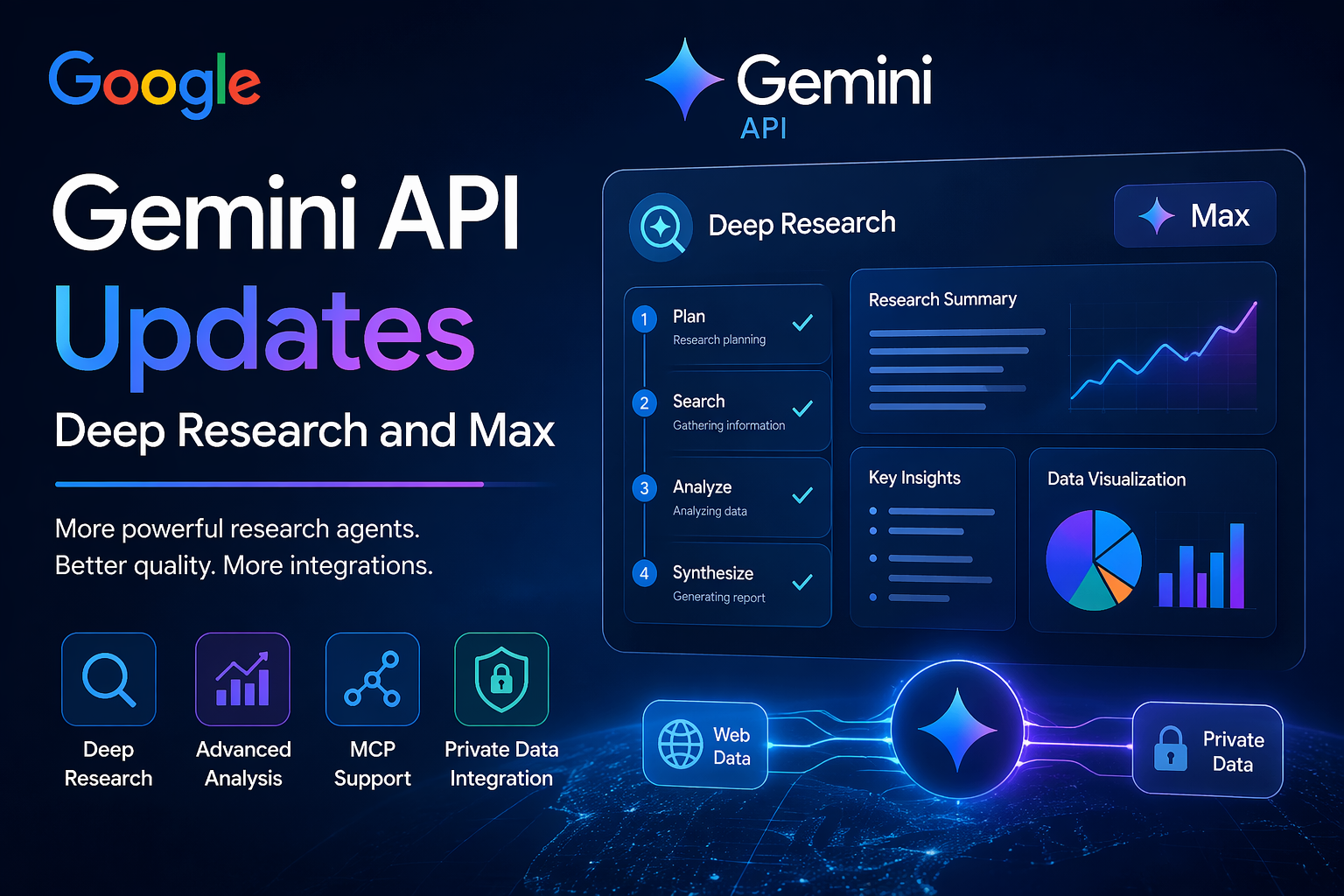 Google

Gemini API

Updates

Deep Research and Max

More powerful research agents.
Better quality. More integrations.

Deep Research

Advanced Analysis

MCP Support

Private Data Integration

Gemini
API

Deep Research

Max

1 Plan
Research planning

2 Search
Gathering information

3 Analyze
Analyzing data

4 Synthesize
Generating report

Research Summary

Key Insights

Data Visualization

Web Data

Private Data